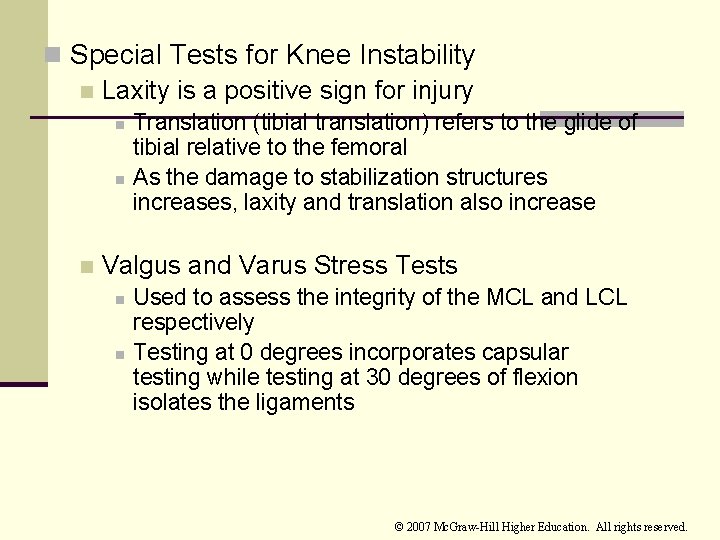 Special Tests for Knee Instability

Laxity is a positive sign for injury

Translation (tibial translation) refers to the glide of tibial relative to the femoral

As the damage to stabilization structures increases, laxity and translation also increase

Valgus and Varus Stress Tests

Used to assess the integrity of the MCL and LCL respectively

Testing at 0 degrees incorporates capsular testing while testing at 30 degrees of flexion isolates the ligaments

© 2007 McGraw-Hill Higher Education. All rights reserved.